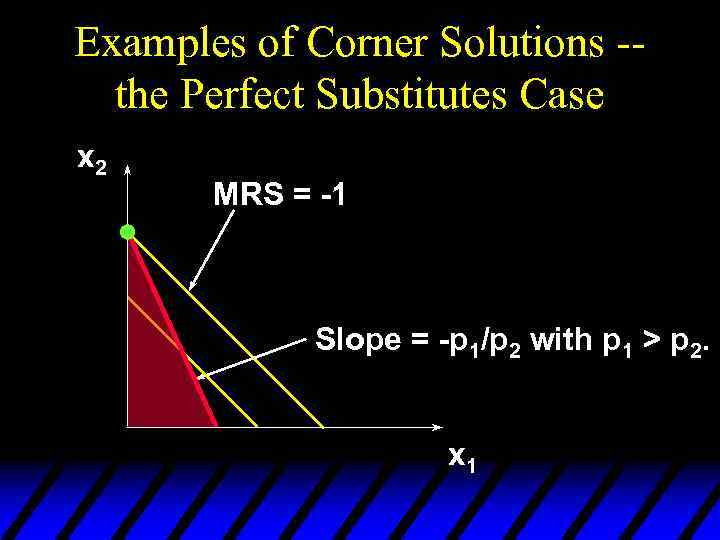 Examples of Corner Solutions -- the Perfect Substitutes Case

$x_2$

MRS = -1

Slope = $-p_1/p_2$ with $p_1 > p_2$.

$x_1$